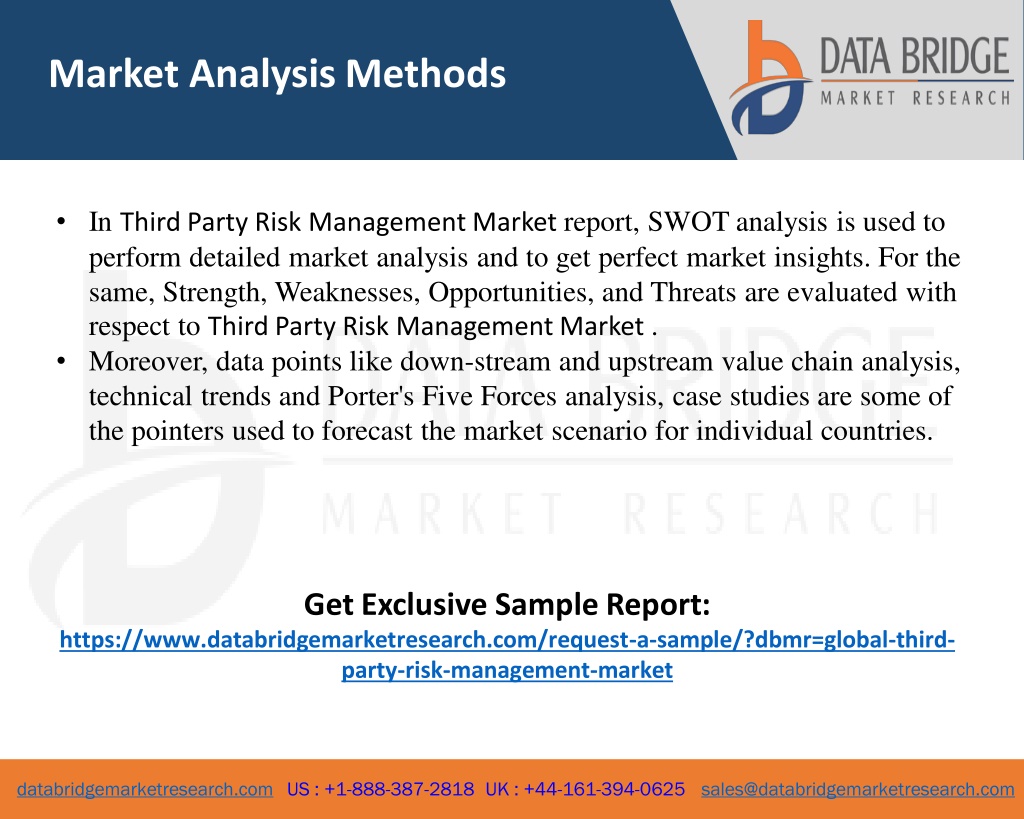 Market Analysis Methods

DATA BRIDGE
MARKET RESEARCH

• In Third Party Risk Management Market report, SWOT analysis is used to perform detailed market analysis and to get perfect market insights. For the same, Strength, Weaknesses, Opportunities, and Threats are evaluated with respect to Third Party Risk Management Market .
• Moreover, data points like down-stream and upstream value chain analysis, technical trends and Porter's Five Forces analysis, case studies are some of the pointers used to forecast the market scenario for individual countries.

DATA BRIDGE
MARKET RESEARCH

Get Exclusive Sample Report:
https://www.databridgemarketresearch.com/request-a-sample/?dbmr=global-third-party-risk-management-market

databridgemarketresearch.com US : +1-888-387-2818 UK : +44-161-394-0625 sales@databridgemarketresearch.com